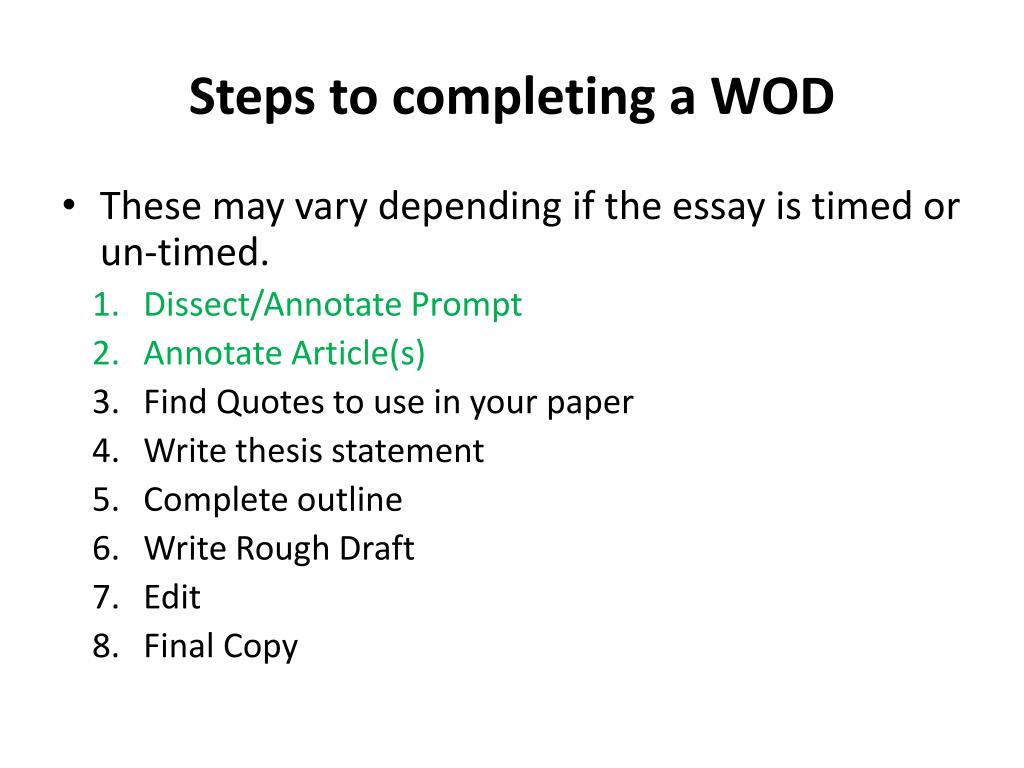 Steps to completing a WOD

• These may vary depending if the essay is timed or un-timed.
1. Dissect/Annotate Prompt
2. Annotate Article(s)
3. Find Quotes to use in your paper
4. Write thesis statement
5. Complete outline
6. Write Rough Draft
7. Edit
8. Final Copy